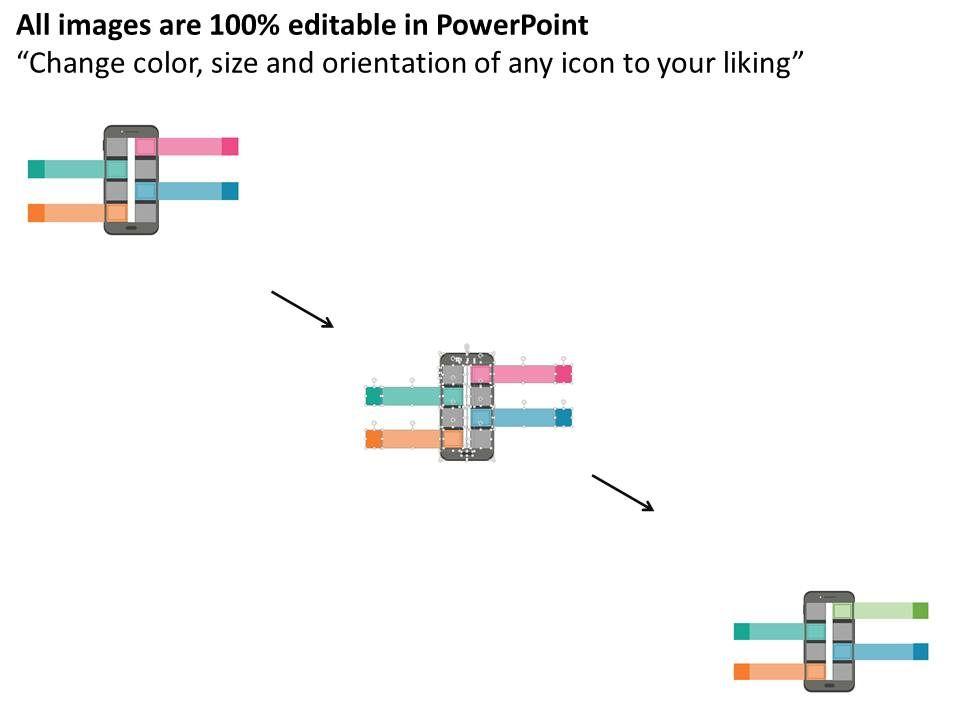 All images are 100% editable in PowerPoint
“Change color, size and orientation of any icon to your liking”